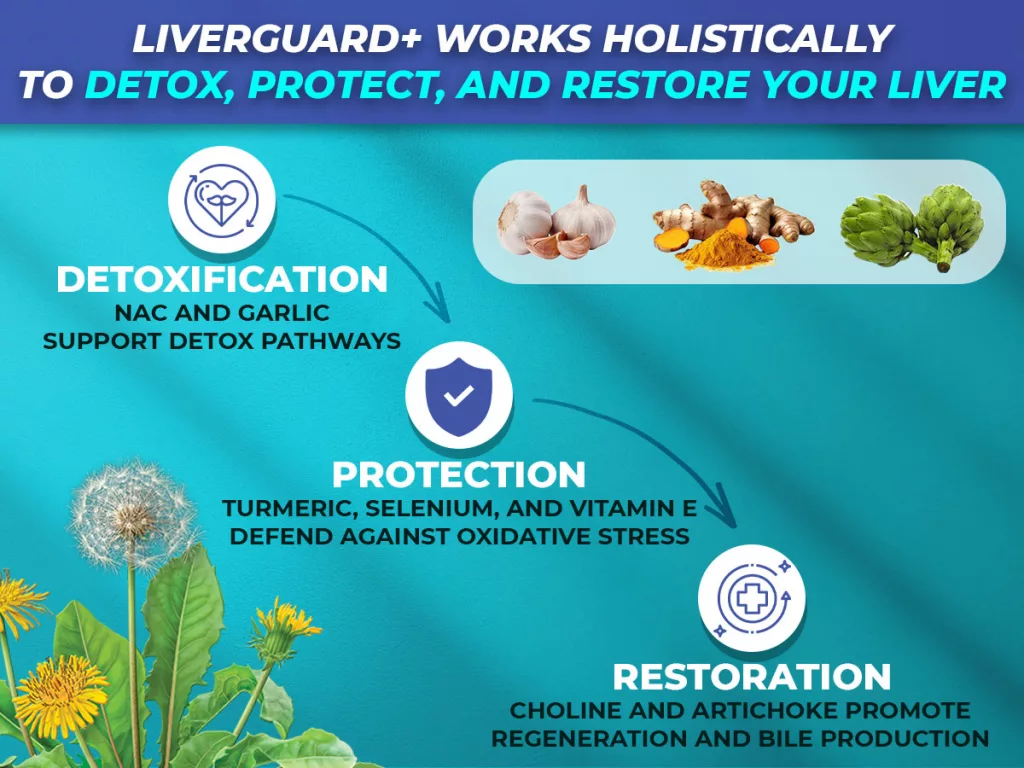 LIVERGUARD+ WORKS HOLISTICALLY TO DETOX, PROTECT, AND RESTORE YOUR LIVER

DETOXIFICATION
NAC AND GARLIC SUPPORT DETOX PATHWAYS

PROTECTION
TURMERIC, SELENIUM, AND VITAMIN E DEFEND AGAINST OXIDATIVE STRESS

RESTORATION
CHOLINE AND ARTICHOKE PROMOTE REGENERATION AND BILE PRODUCTION